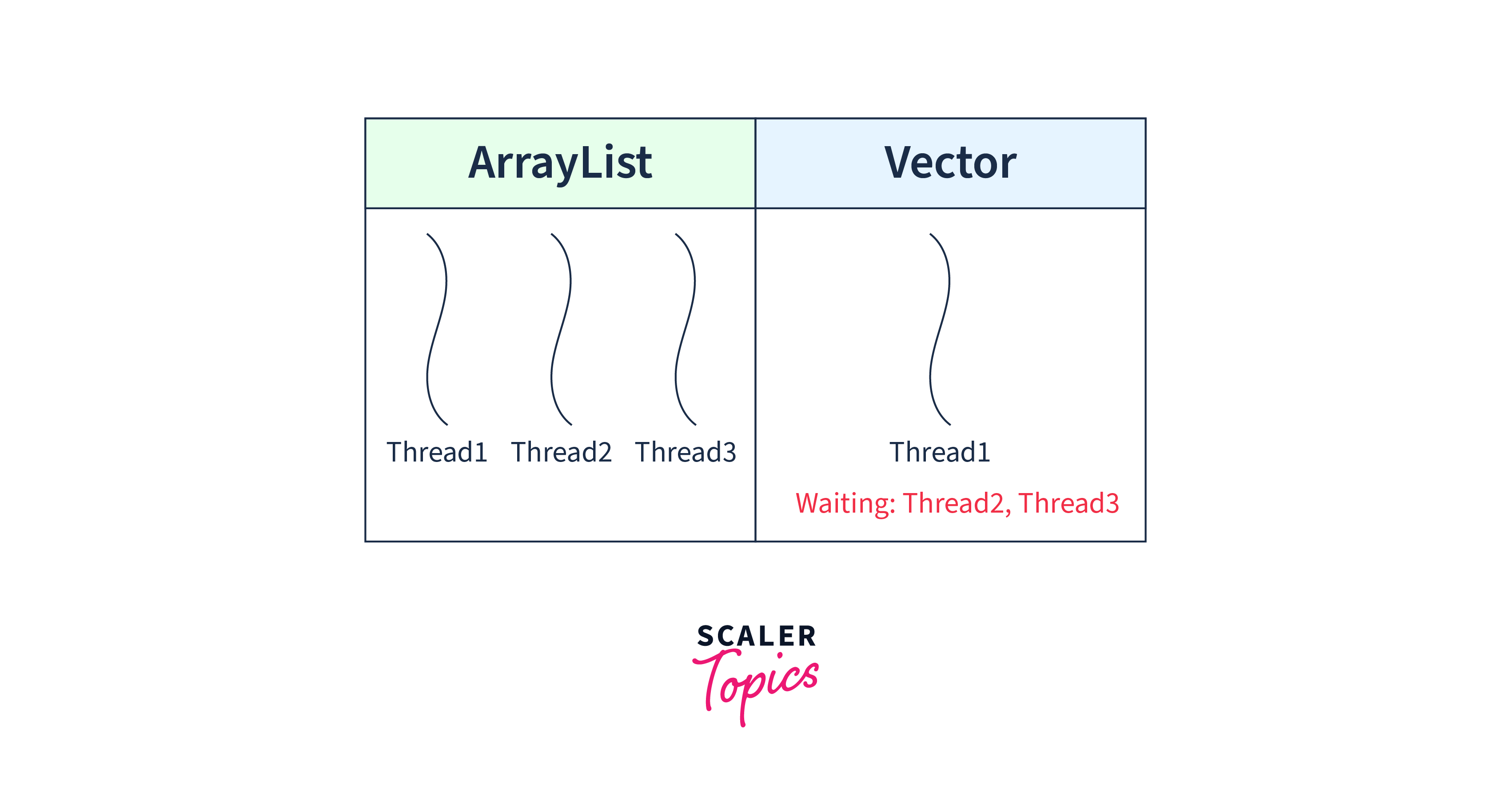 | ArrayList | Vector |
|---|---|
| Thread1 Thread2 Thread3 | Thread1 Waiting: Thread2, Thread3 |

SCALER
Topics